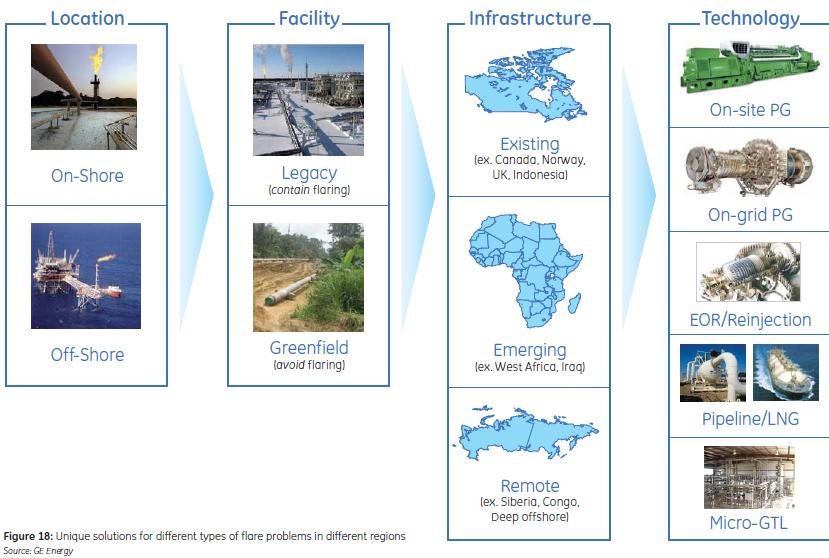 Location

On-Shore

Off-Shore

Facility

Legacy
(contain flaring)

Greenfield
(avoid flaring)

Infrastructure

Existing
(ex. Canada, Norway, UK, Indonesia)

Emerging
(ex. West Africa, Iraq)

Remote
(ex. Siberia, Congo, Deep offshore)

Technology

On-site PG

On-grid PG

EOR/Reinjection

Pipeline/LNG

Micro-GTL

Figure 18: Unique solutions for different types of flare problems in different regions
Source: GE Energy